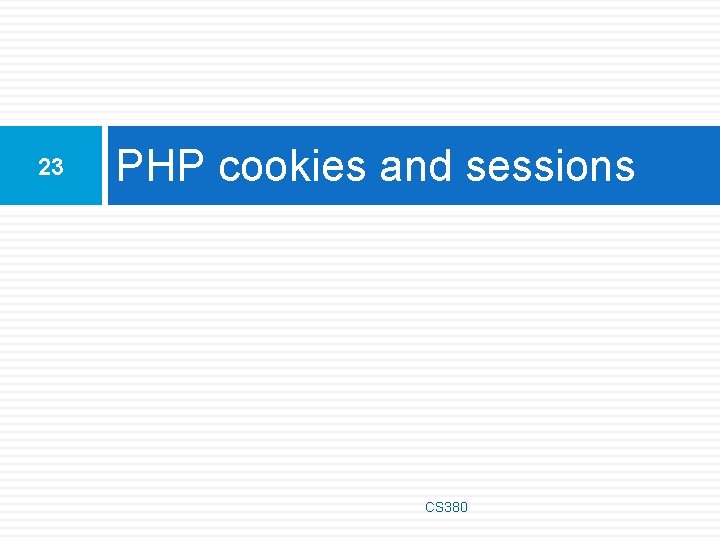 23

PHP cookies and sessions

CS380